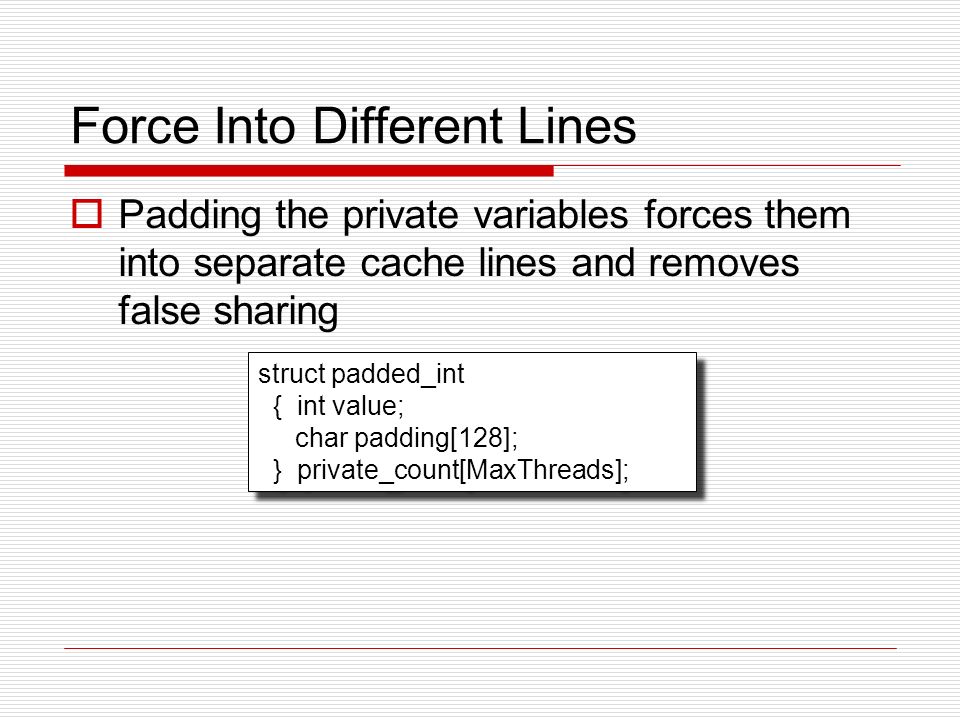 Force Into Different Lines

Padding the private variables forces them into separate cache lines and removes false sharing

struct padded_int
  {  int value;
     char padding[128];
  }  private_count[MaxThreads];